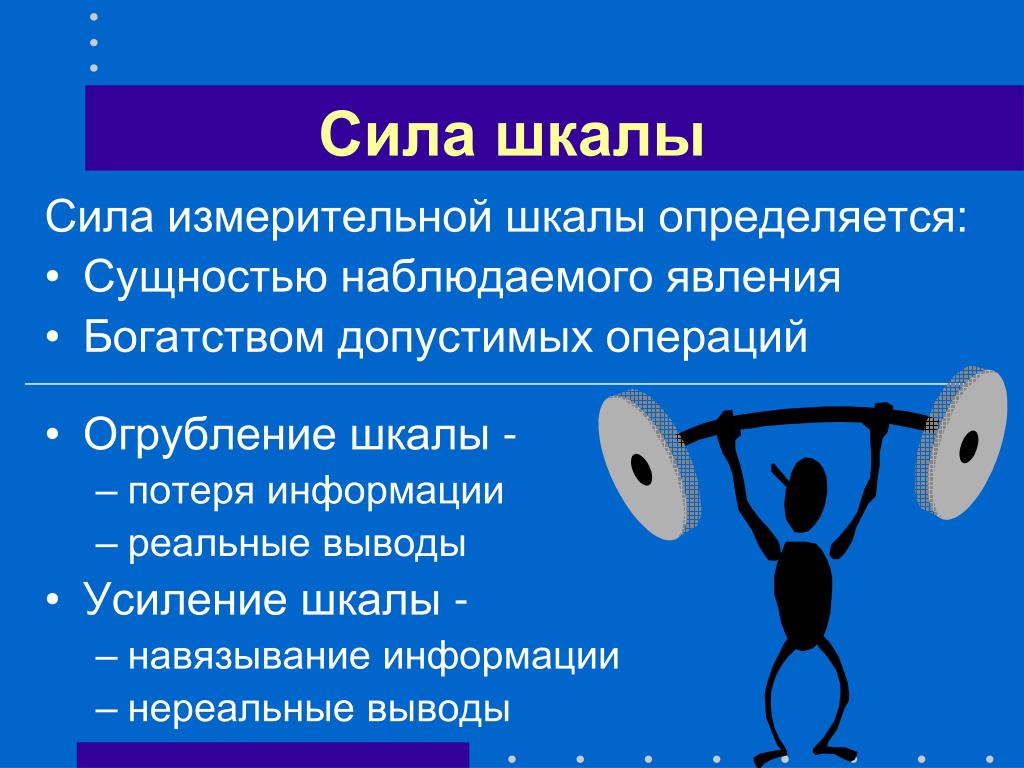 Сила шкалы

Сила измерительной шкалы определяется:
• Сущностью наблюдаемого явления
• Богатством допустимых операций

• Огрубление шкалы -
– потеря информации
– реальные выводы
• Усиление шкалы -
– навязывание информации
– нереальные выводы